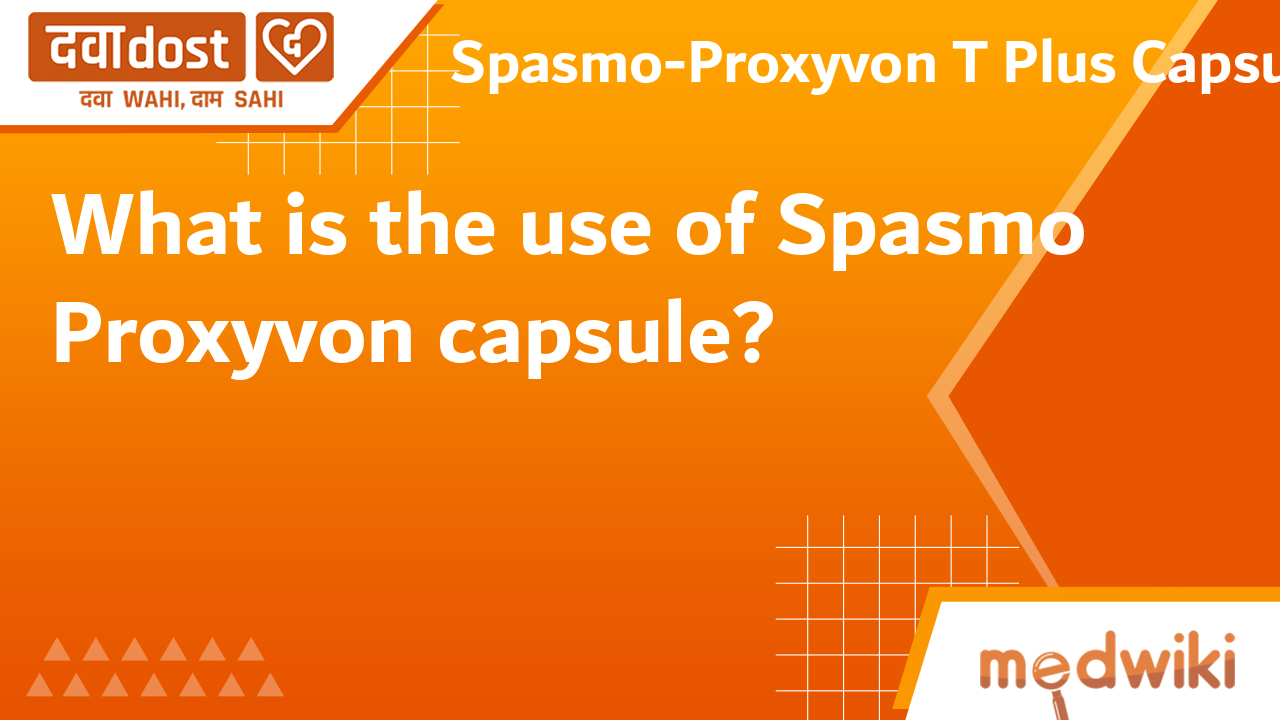 दवाdost
दवा WAHI, दाम SAHI

Spasmo-Proxyvon T Plus Capsu

What is the use of Spasmo Proxyvon capsule?

medwiki